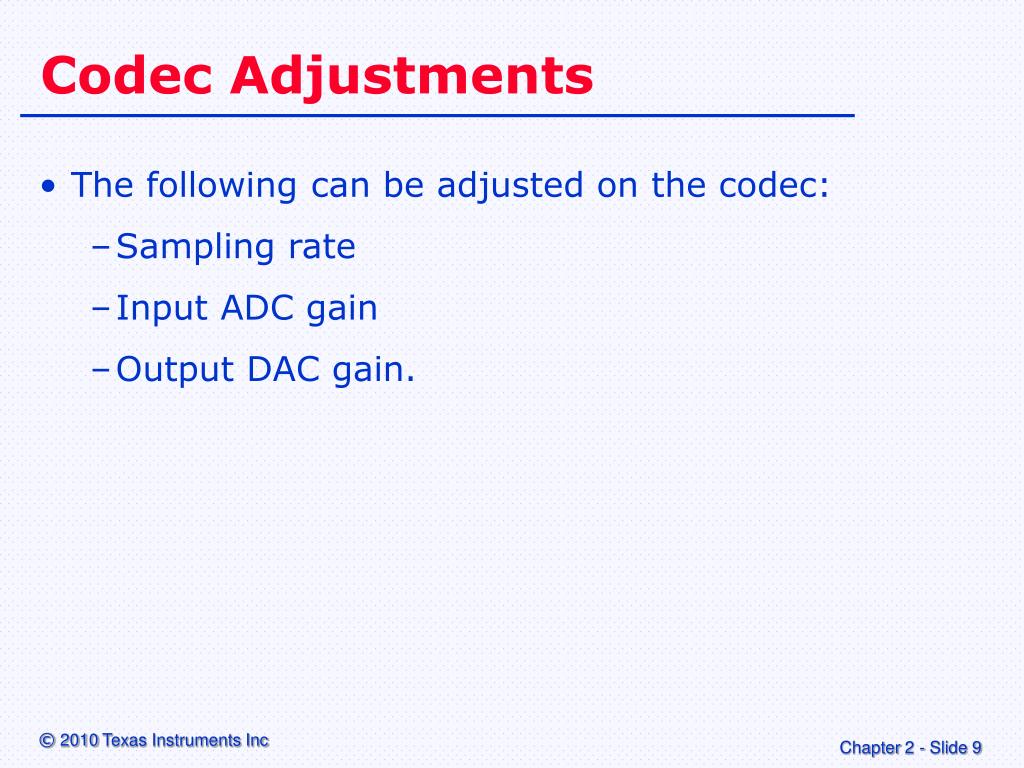 Codec Adjustments

• The following can be adjusted on the codec:
– Sampling rate
– Input ADC gain
– Output DAC gain.

© 2010 Texas Instruments Inc

Chapter 2 - Slide 9